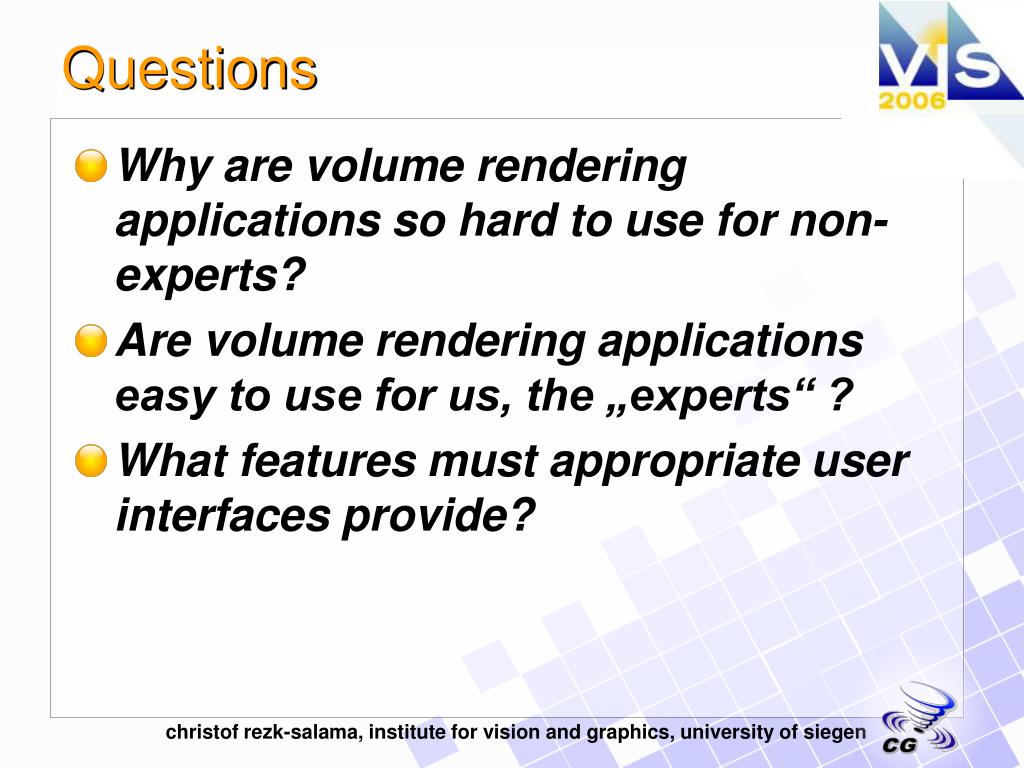 Questions

VIS 2006

Why are volume rendering applications so hard to use for non-experts?

Are volume rendering applications easy to use for us, the „experts“ ?

What features must appropriate user interfaces provide?

christof rezk-salama, institute for vision and graphics, university of siegen

CG